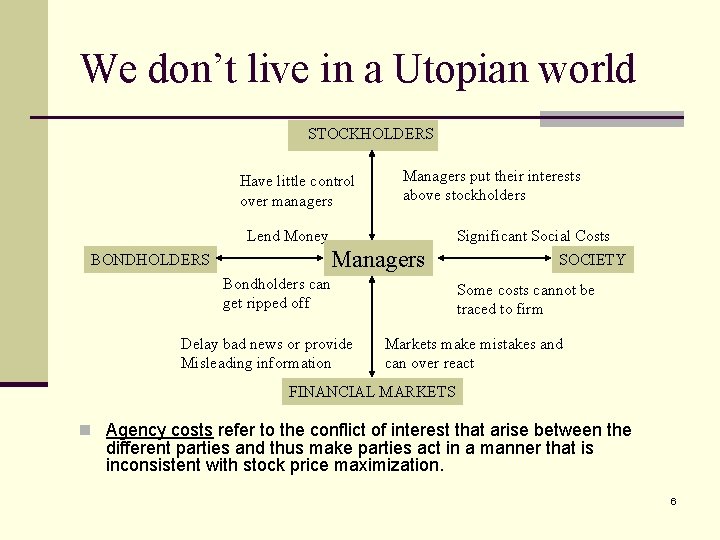 We don't live in a Utopian world

STOCKHOLDERS

Have little control over managers

Managers put their interests above stockholders

Lend Money

Significant Social Costs

BONDHOLDERS

Managers

SOCIETY

Bondholders can get ripped off

Some costs cannot be traced to firm

Delay bad news or provide Misleading information

Markets make mistakes and can over react

FINANCIAL MARKETS

Agency costs refer to the conflict of interest that arise between the different parties and thus make parties act in a manner that is inconsistent with stock price maximization.

6